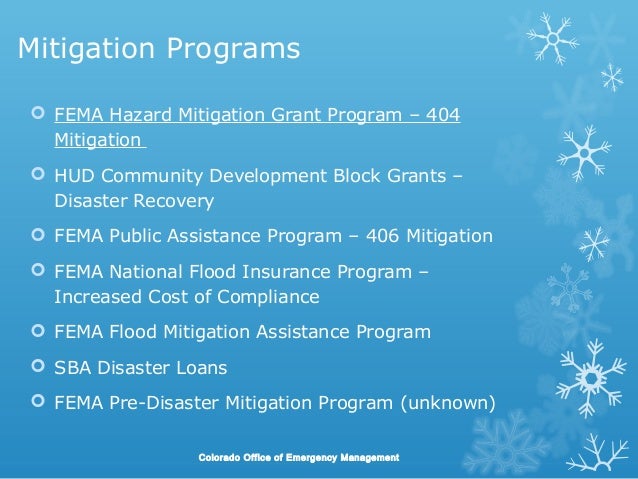 Mitigation Programs

FEMA Hazard Mitigation Grant Program – 404 Mitigation

HUD Community Development Block Grants – Disaster Recovery

FEMA Public Assistance Program – 406 Mitigation

FEMA National Flood Insurance Program – Increased Cost of Compliance

FEMA Flood Mitigation Assistance Program

SBA Disaster Loans

FEMA Pre-Disaster Mitigation Program (unknown)

Colorado Office of Emergency Management